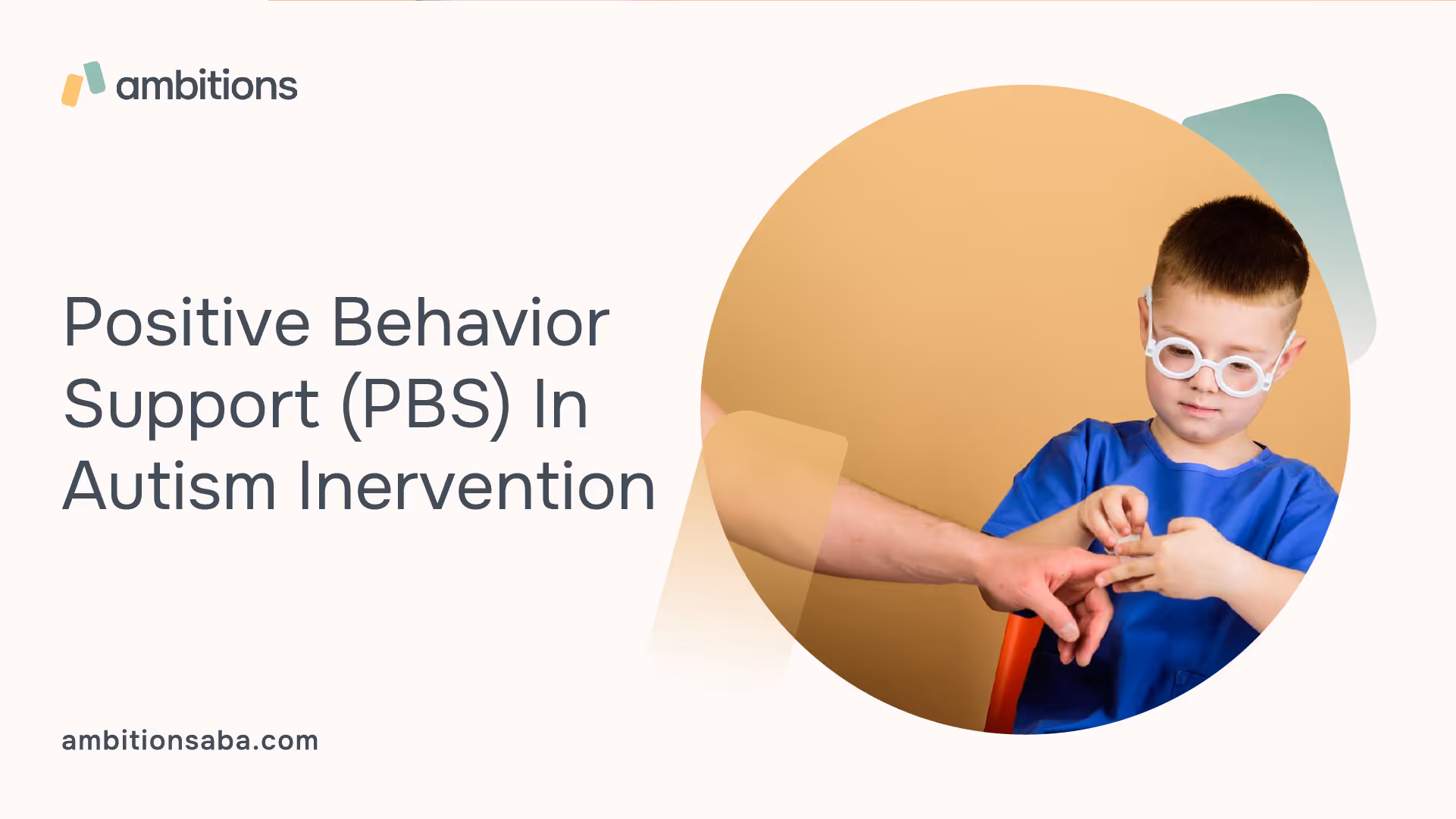 ambitions

Positive Behavior Support (PBS) In Autism Inervention

ambitionsaba.com